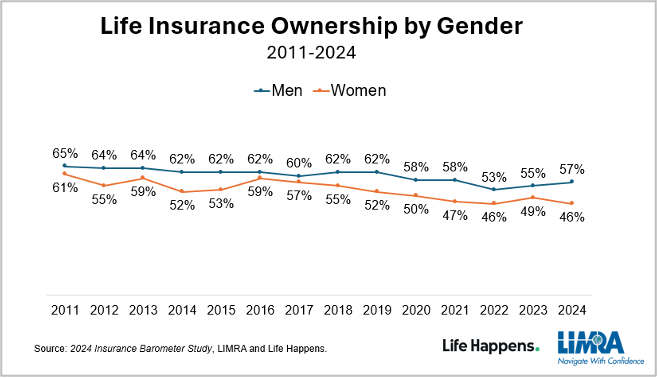 Life Insurance Ownership by Gender

2011-2024

Men Women

65% 64% 64% 62% 62% 62% 60% 62% 62% 58% 58% 53% 55% 57%

61% 55% 59% 52% 53% 59% 57% 55% 52% 50% 47% 46% 49% 46%

2011 2012 2013 2014 2015 2016 2017 2018 2019 2020 2021 2022 2023 2024

Source: 2024 Insurance Barometer Study, LIMRA and Life Happens.

Life Happens.

LIMRA
Navigate With Confidence